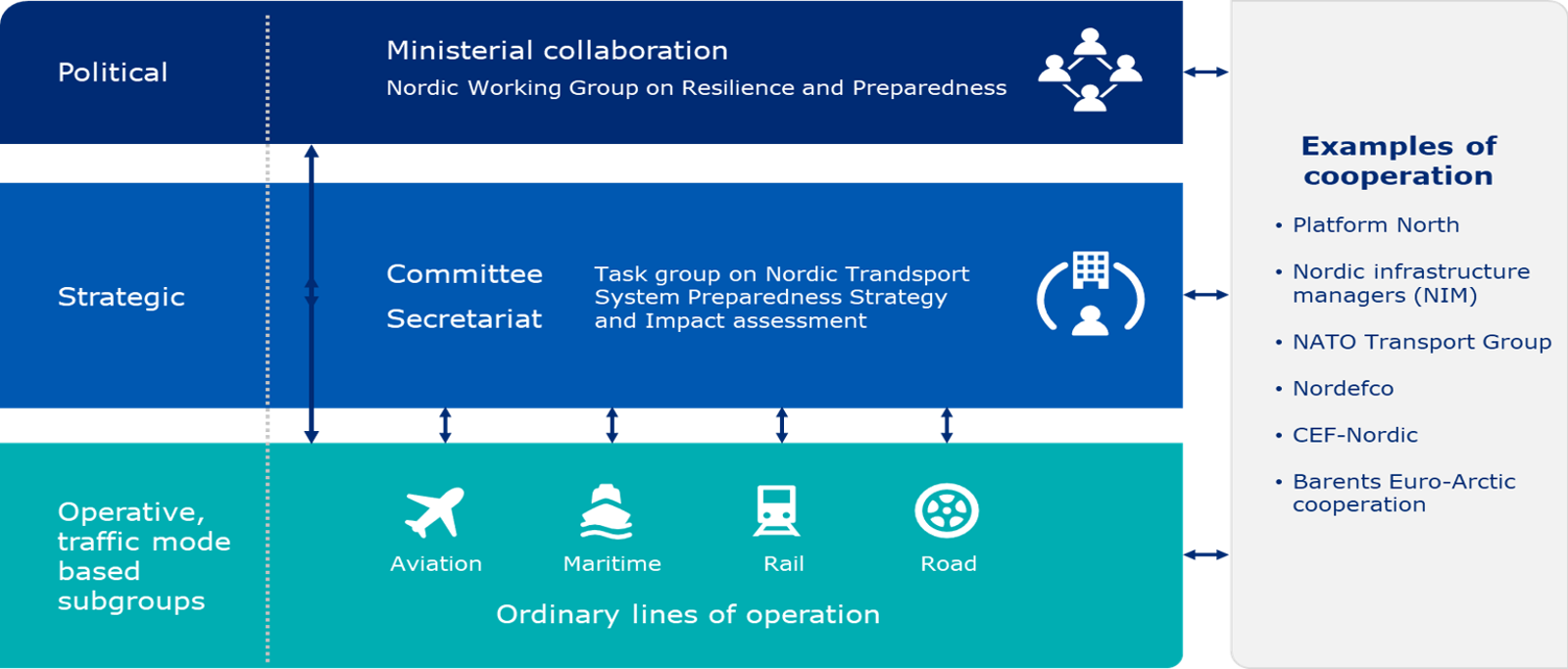 Political

Ministerial collaboration
Nordic Working Group on Resilience and Preparedness

Strategic

Committee
Secretariat

Task group on Nordic Trandsport System Preparedness Strategy and Impact assessment

Operative, traffic mode based subgroups

Aviation
Maritime
Rail
Road

Ordinary lines of operation

Examples of cooperation

• Platform North
• Nordic infrastructure managers (NIM)
• NATO Transport Group
• Nordefco
• CEF-Nordic
• Barents Euro-Arctic cooperation